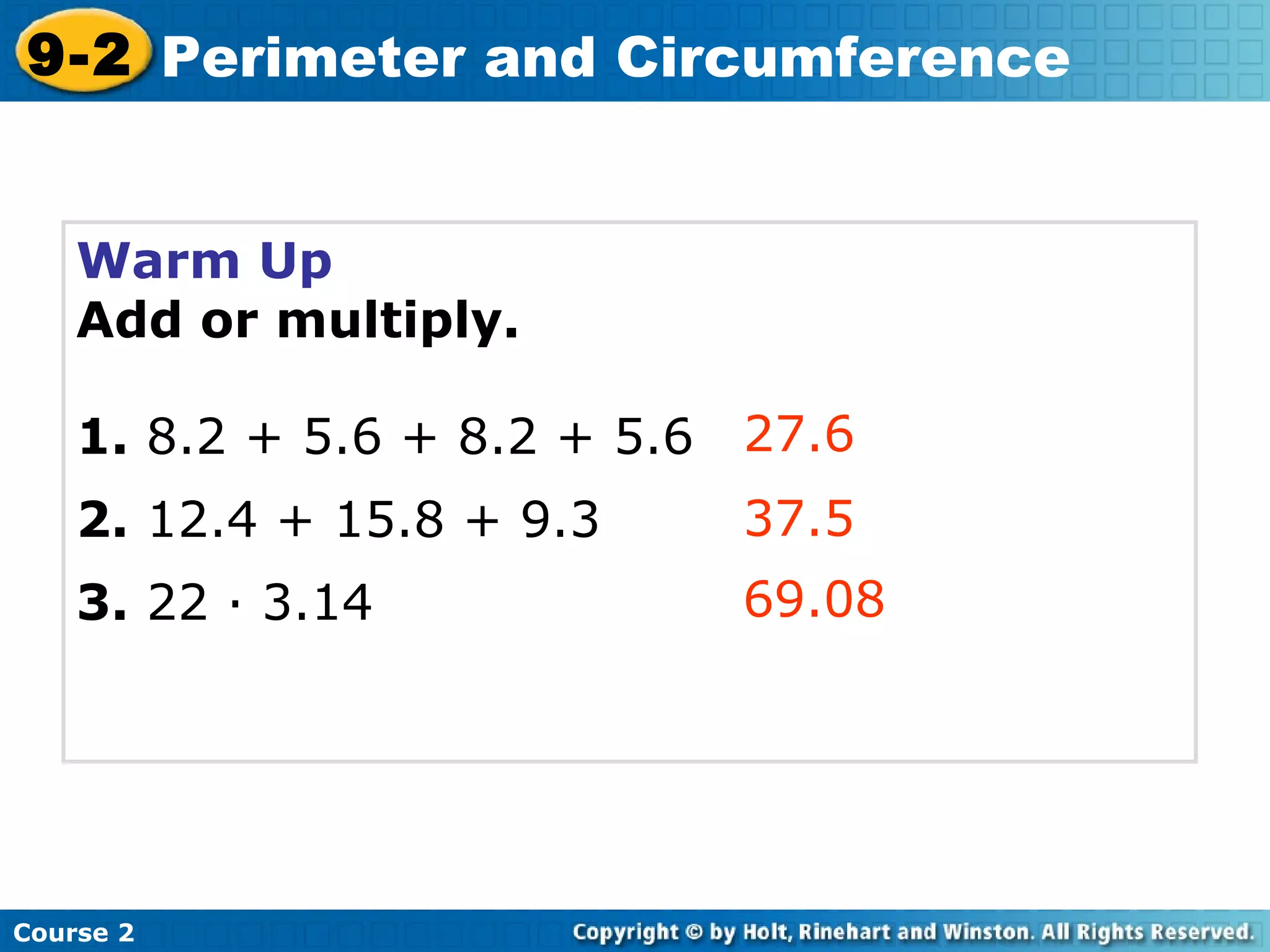 9-2 Perimeter and Circumference

Warm Up
Add or multiply.

1. $8.2 + 5.6 + 8.2 + 5.6$ 27.6

2. $12.4 + 15.8 + 9.3$ 37.5

3. $22 \cdot 3.14$ 69.08

Course 2

Copyright © by Holt, Rinehart and Winston. All Rights Reserved.